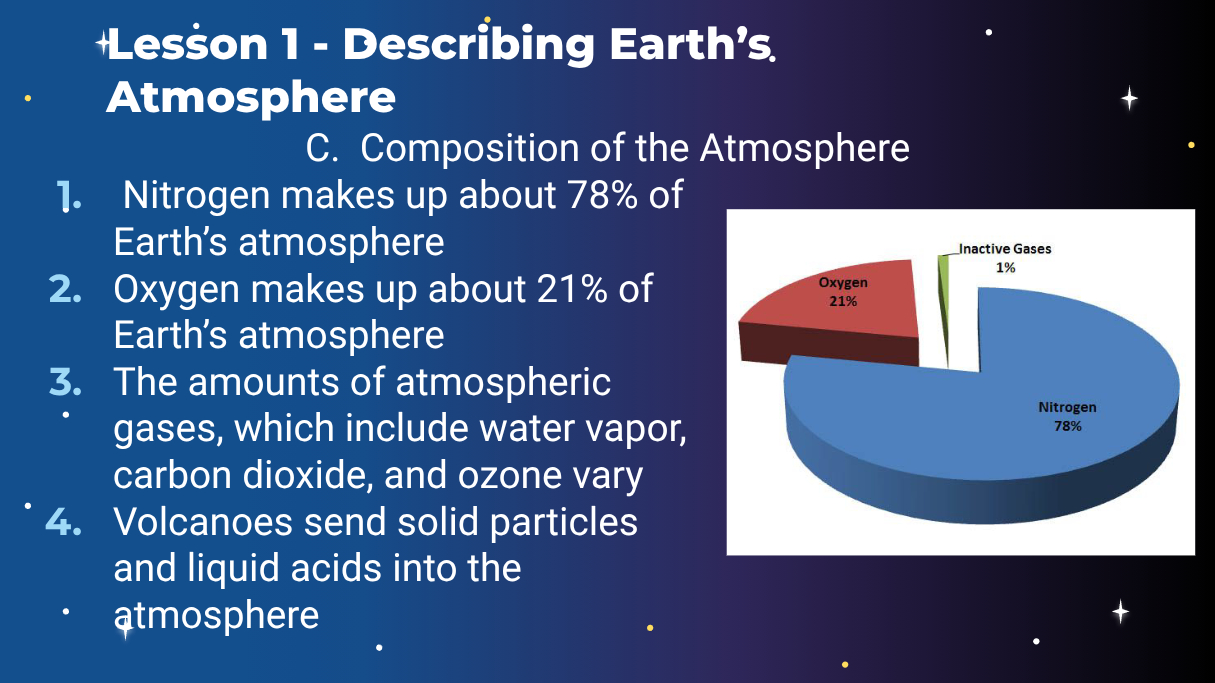 Lesson 1 - Describing Earth's Atmosphere

C. Composition of the Atmosphere

1. Nitrogen makes up about 78% of Earth's atmosphere
2. Oxygen makes up about 21% of Earth's atmosphere
3. The amounts of atmospheric gases, which include water vapor, carbon dioxide, and ozone vary
4. Volcanoes send solid particles and liquid acids into the atmosphere

Inactive Gases 1%
Oxygen 21%
Nitrogen 78%